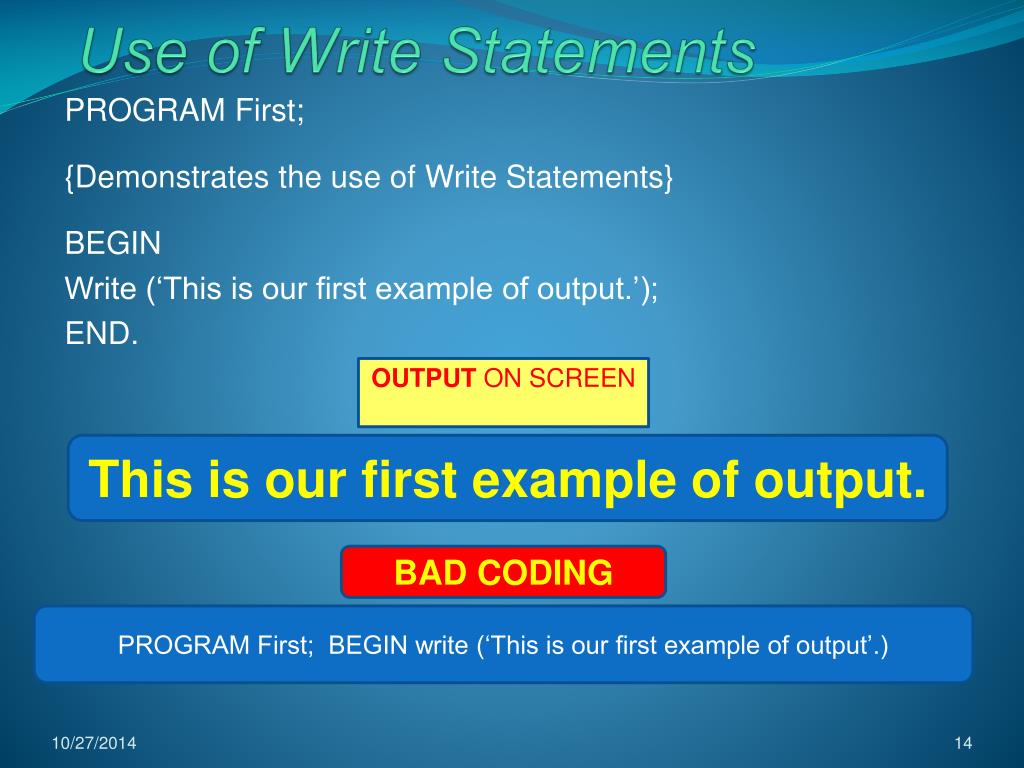 Use of Write Statements

PROGRAM First;

{Demonstrates the use of Write Statements}

BEGIN
Write (‘This is our first example of output.’);
END.

OUTPUT ON SCREEN

This is our first example of output.

BAD CODING

PROGRAM First; BEGIN write (‘This is our first example of output’.)

10/27/2014

14